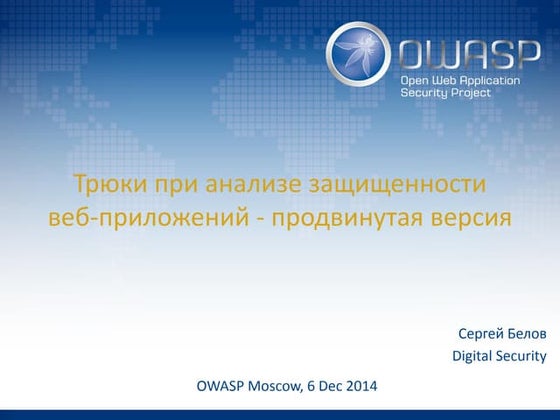 OWASP
Open Web Application Security Project

Трюки при анализе защищенности веб-приложений - продвинутая версия

Сергей Белов
Digital Security

OWASP Moscow, 6 Dec 2014